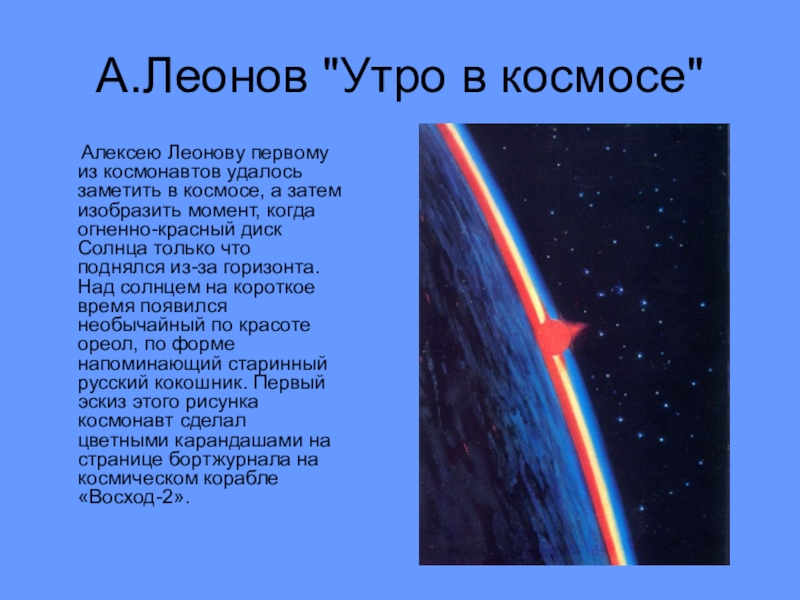 А.Леонов "Утро в космосе"

Алексею Леонову первому из космонавтов удалось заметить в космосе, а затем изобразить момент, когда огненно-красный диск Солнца только что поднялся из-за горизонта. Над солнцем на короткое время появился необычайный по красоте ореол, по форме напоминающий старинный русский кокошник. Первый эскиз этого рисунка космонавт сделал цветными карандашами на странице бортжурнала на космическом корабле «Восход-2».